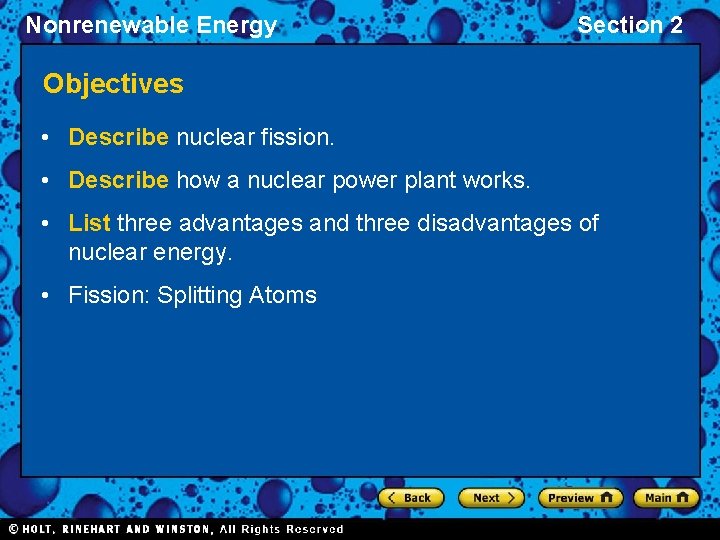 Nonrenewable Energy

Section 2

Objectives

• Describe nuclear fission.

• Describe how a nuclear power plant works.

• List three advantages and three disadvantages of nuclear energy.

• Fission: Splitting Atoms

Back Next Preview Main

© HOLT, RINEHART AND WINSTON, All Rights Reserved